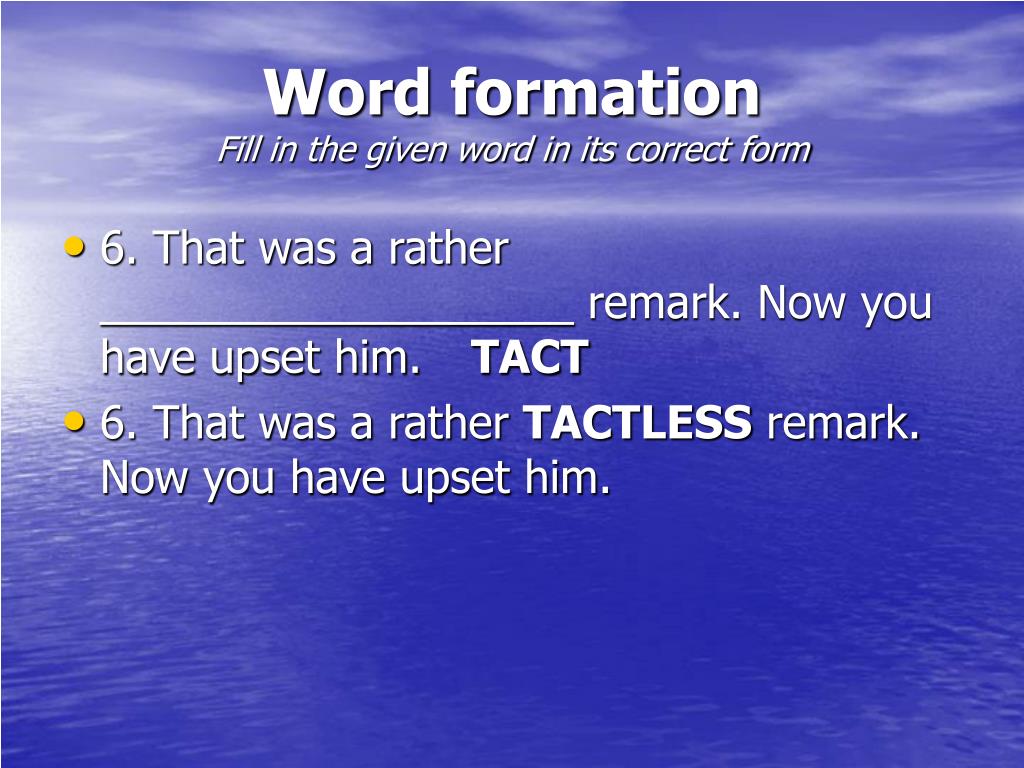 Word formation
Fill in the given word in its correct form

• 6. That was a rather ____________________ remark. Now you have upset him. TACT
• 6. That was a rather TACTLESS remark. Now you have upset him.